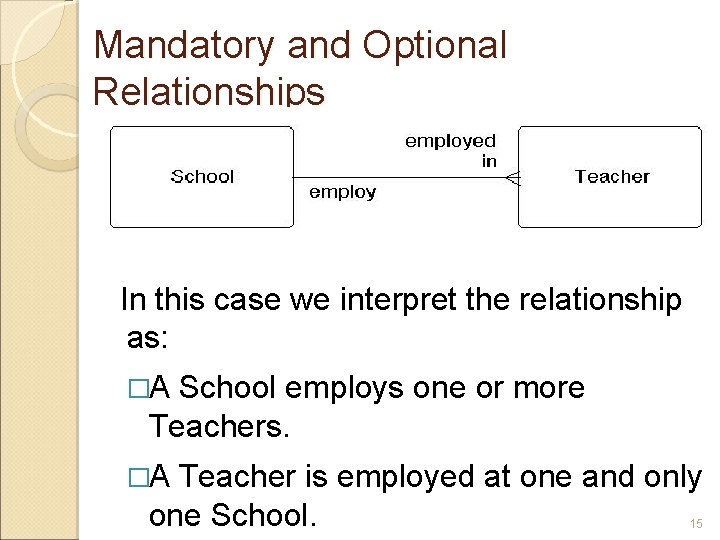 Mandatory and Optional Relationships

School

employed in

employ

Teacher

In this case we interpret the relationship as:

□A School employs one or more Teachers.

□A Teacher is employed at one and only one School.

15